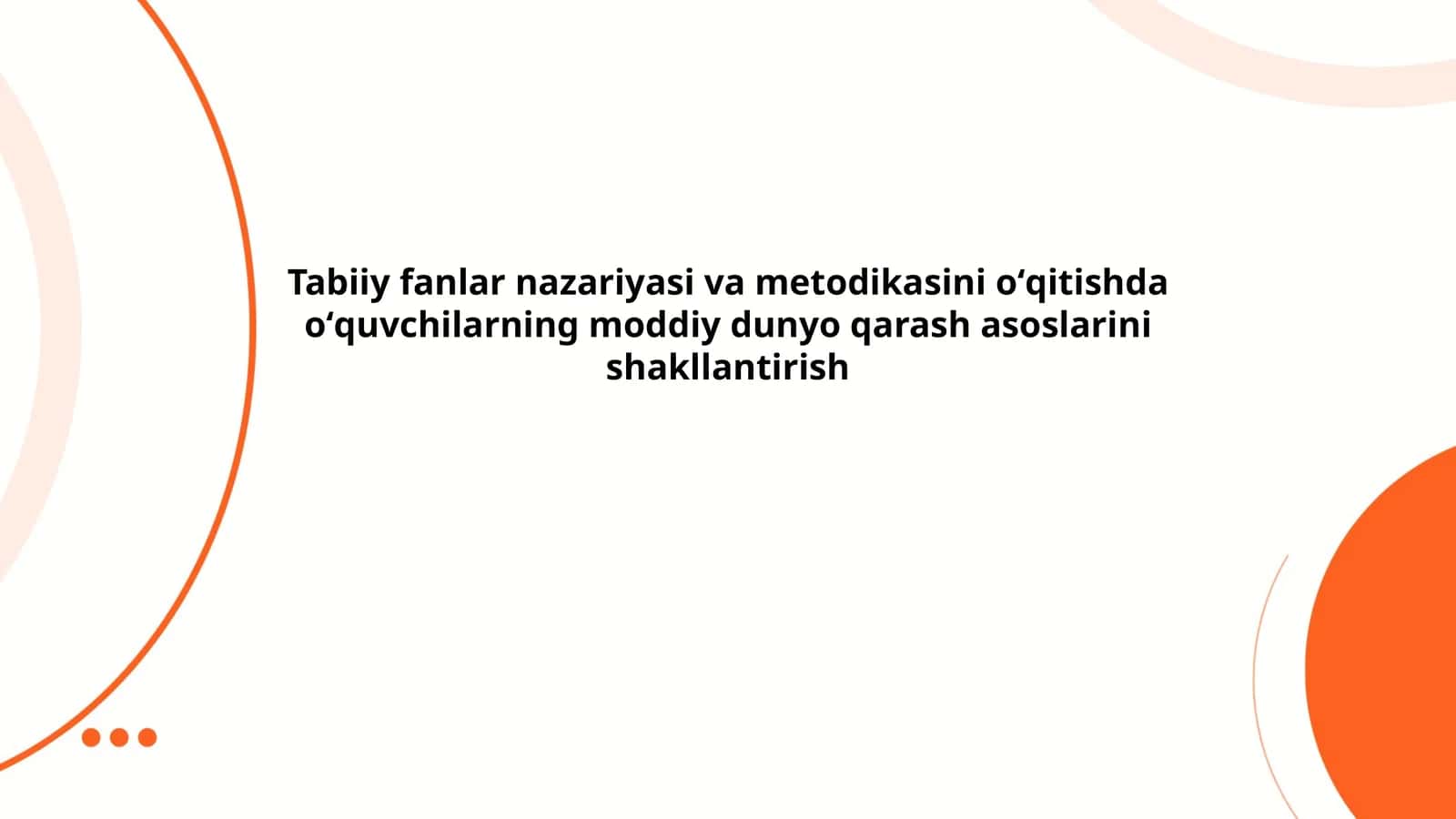 Tabiiy fanlar nazariyasi va metodikasini o‘qitishda o‘quvchilarning moddiy dunyo qarash asoslarini shakllantirish